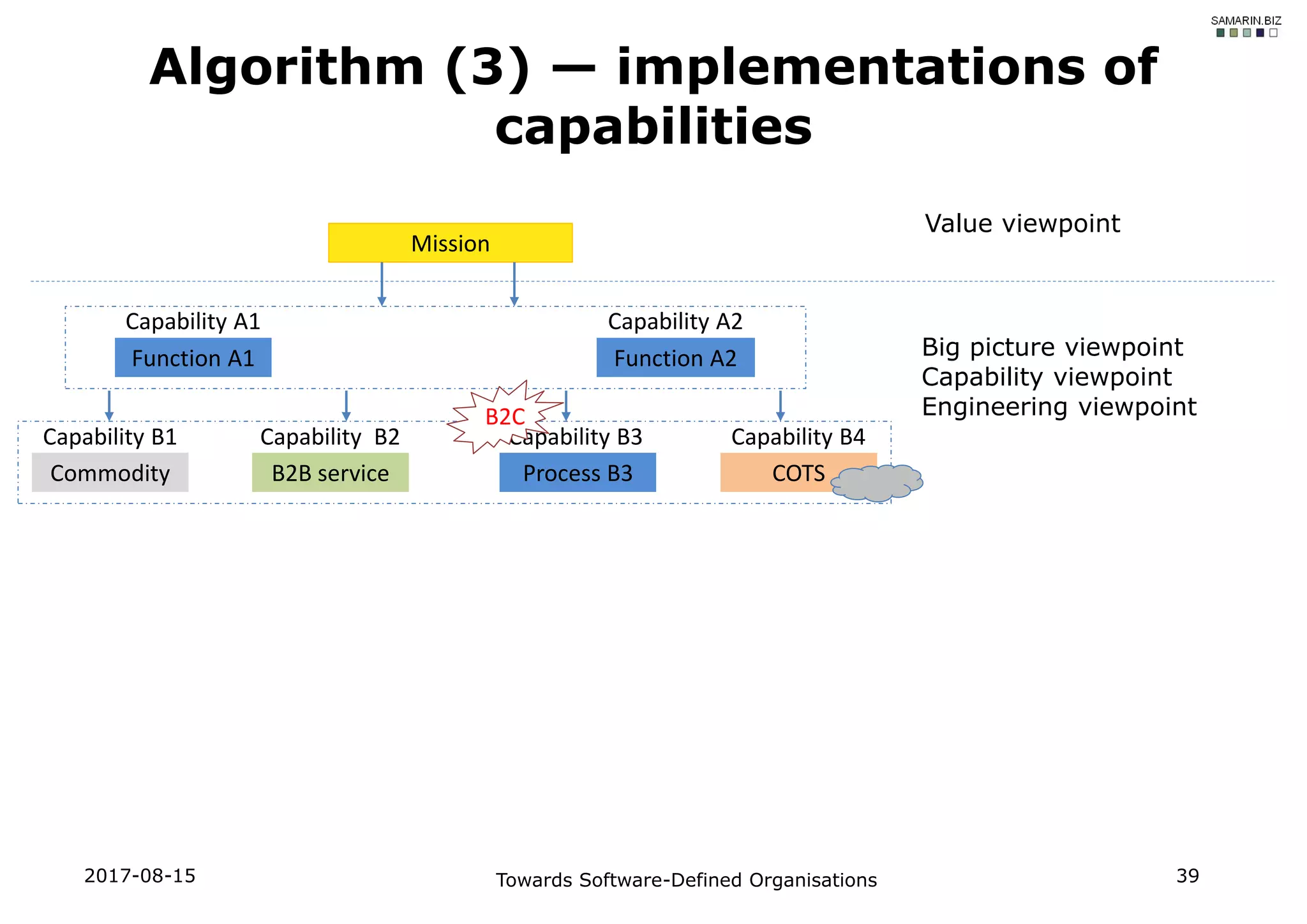 SAMARIN.BIZ

Algorithm (3) — implementations of capabilities

Mission

Value viewpoint

Capability A1
Function A1

Capability A2
Function A2

Big picture viewpoint
Capability viewpoint
Engineering viewpoint

B2C

Capability B1
Commodity

Capability B2
B2B service

Capability B3
Process B3

Capability B4
COTS

2017-08-15

Towards Software-Defined Organisations

39